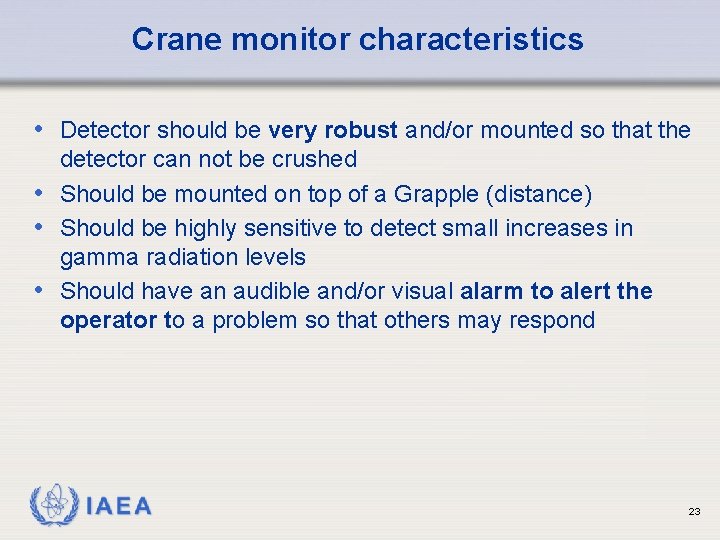 Crane monitor characteristics

• Detector should be very robust and/or mounted so that the detector can not be crushed
• Should be mounted on top of a Grapple (distance)
• Should be highly sensitive to detect small increases in gamma radiation levels
• Should have an audible and/or visual alarm to alert the operator to a problem so that others may respond

IAEA

23